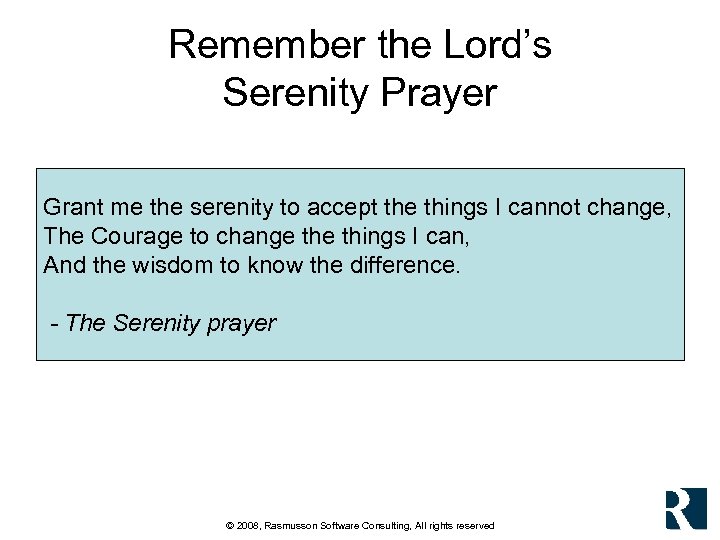 Remember the Lord's Serenity Prayer

Grant me the serenity to accept the things I cannot change,
The Courage to change the things I can,
And the wisdom to know the difference.

- The Serenity prayer

© 2008, Rasmusson Software Consulting, All rights reserved

R